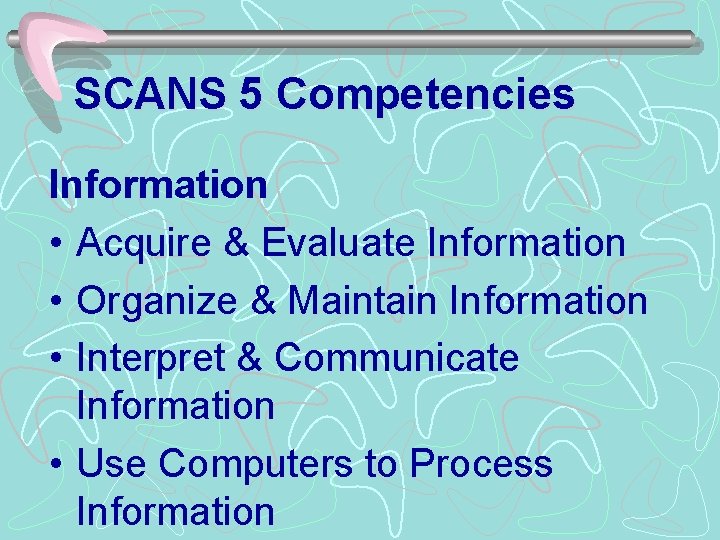 SCANS 5 Competencies

Information

• Acquire & Evaluate Information
• Organize & Maintain Information
• Interpret & Communicate Information
• Use Computers to Process Information